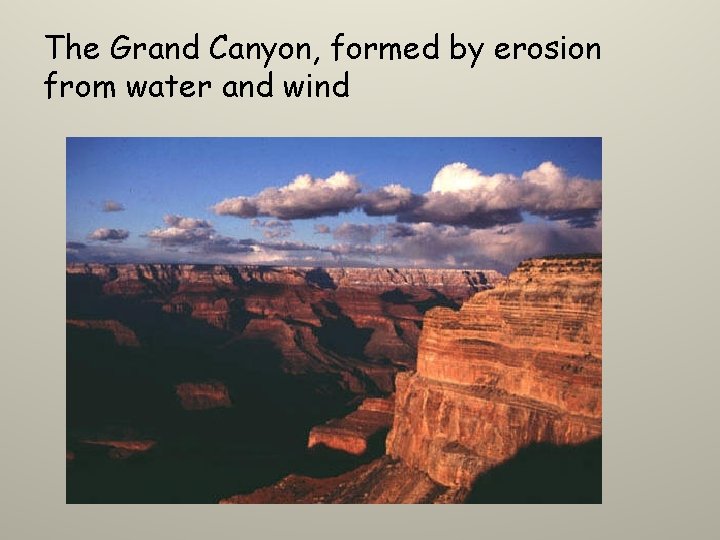 The Grand Canyon, formed by erosion from water and wind